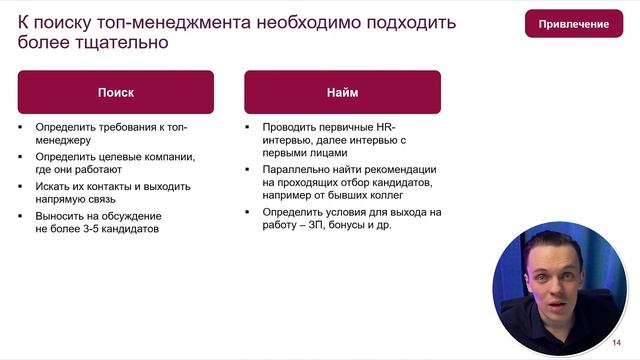 К поиску топ-менеджмента необходимо подходить более тщательно

Привлечение

Поиск

▪ Определить требования к топ-менеджеру
▪ Определить целевые компании, где они работают
▪ Искать их контакты и выходить напрямую связь
▪ Выносить на обсуждение не более 3-5 кандидатов

Найм

▪ Проводить первичные HR-интервью, далее интервью с первыми лицами
▪ Параллельно найти рекомендации на проходящих отбор кандидатов, например от бывших коллег
▪ Определить условия для выхода на работу – ЗП, бонусы и др.

14